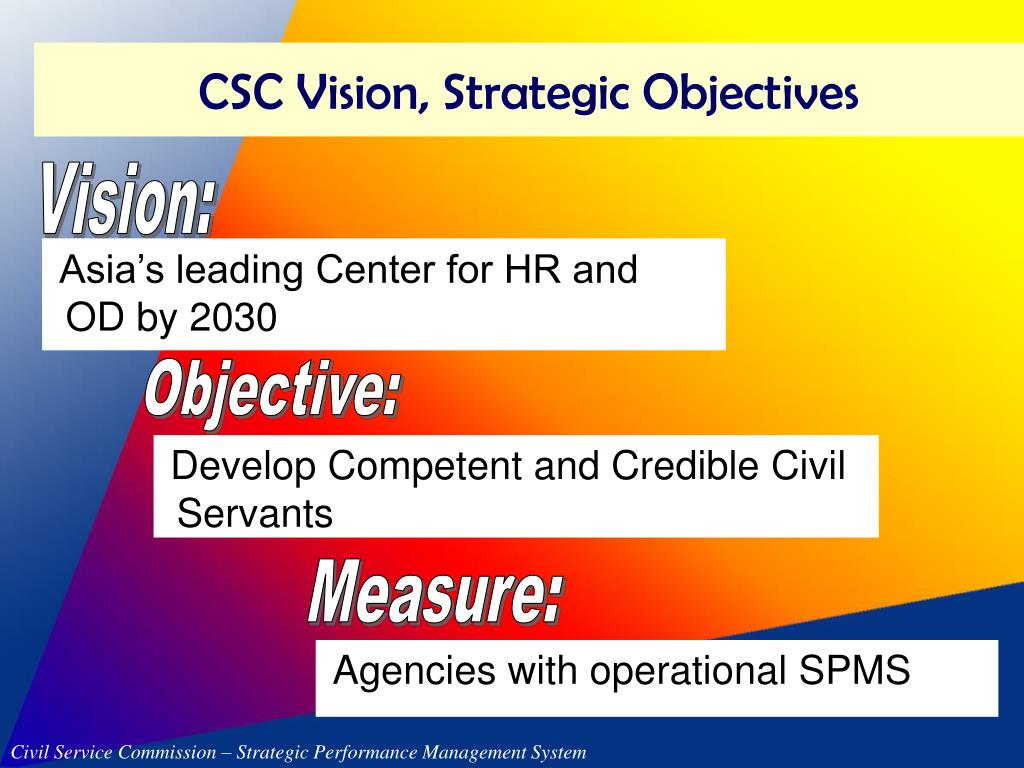 CSC Vision, Strategic Objectives

Vision:

Asia's leading Center for HR and OD by 2030

Objective:

Develop Competent and Credible Civil Servants

Measure:

Agencies with operational SPMS

Civil Service Commission – Strategic Performance Management System